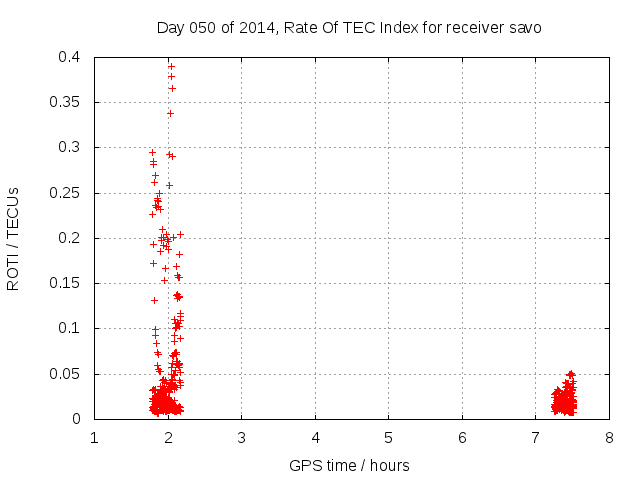 Day 050 of 2014, Rate Of TEC Index for receiver savo

ROTI / TECUs

0.4
0.35
0.3
0.25
0.2
0.15
0.1
0.05
0

1 2 3 4 5 6 7 8

GPS time / hours